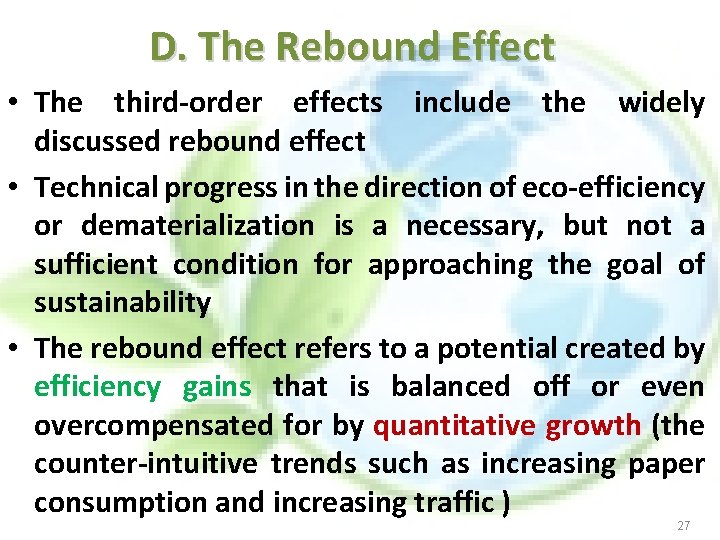 D. The Rebound Effect

• The third-order effects include the widely discussed rebound effect

• Technical progress in the direction of eco-efficiency or dematerialization is a necessary, but not a sufficient condition for approaching the goal of sustainability

• The rebound effect refers to a potential created by efficiency gains that is balanced off or even overcompensated for by quantitative growth (the counter-intuitive trends such as increasing paper consumption and increasing traffic )

27